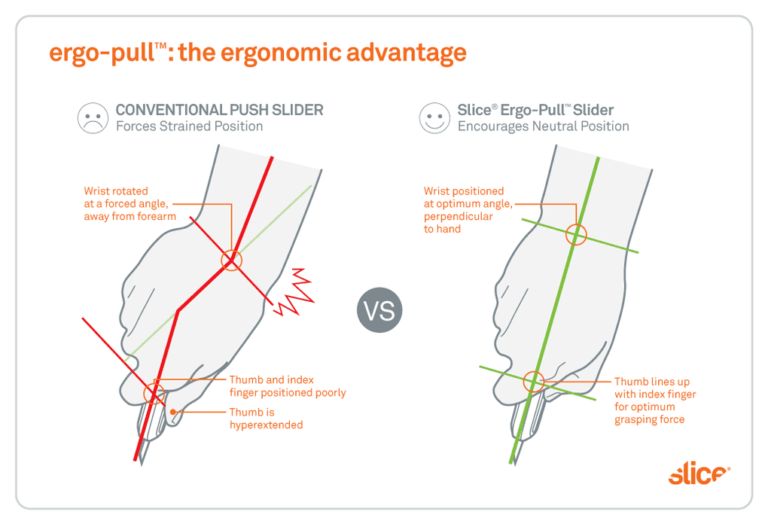 ergo-pull™: the ergonomic advantage

CONVENTIONAL PUSH SLIDER
Forces Strained Position

Wrist rotated at a forced angle, away from forearm

Thumb and index finger positioned poorly

Thumb is hyperextended

VS

Slice® Ergo-Pull™ Slider
Encourages Neutral Position

Wrist positioned at optimum angle, perpendicular to hand

Thumb lines up with index finger for optimum grasping force

slice®